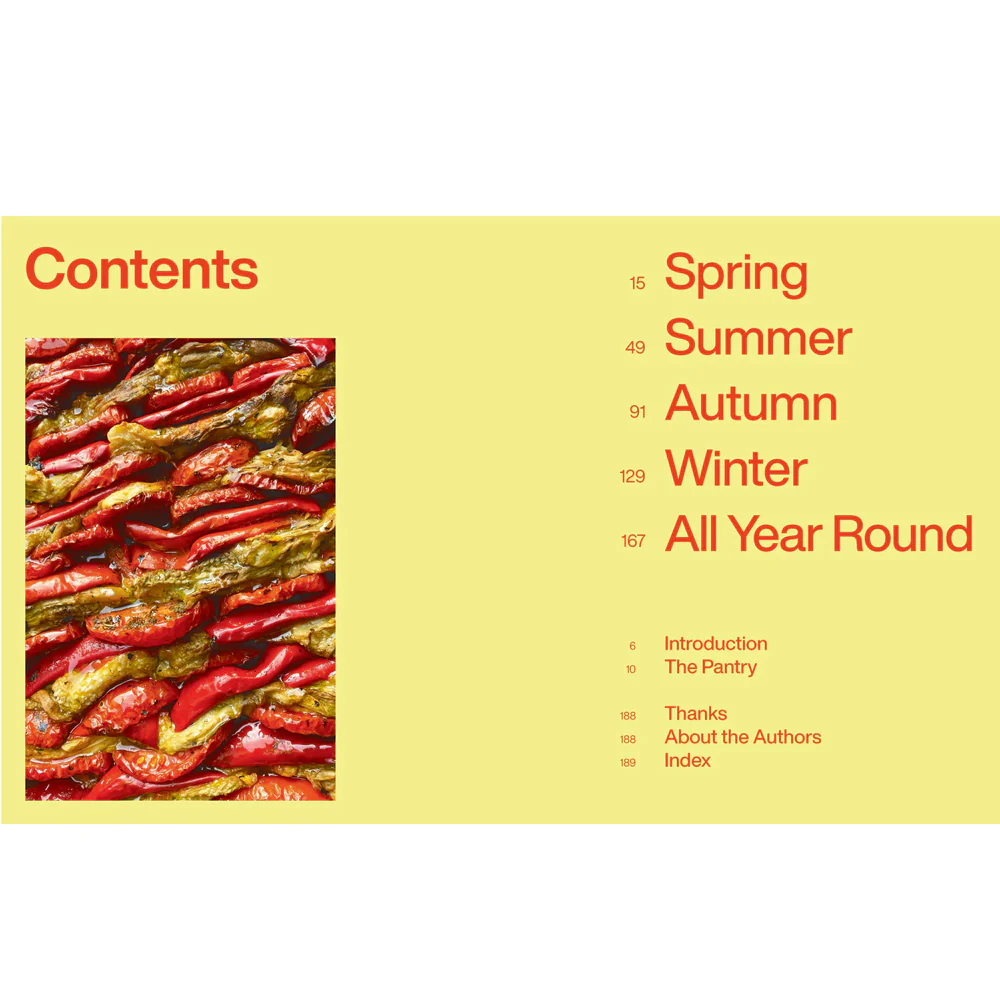 Contents

15 Spring
49 Summer
91 Autumn
129 Winter
167 All Year Round

6 Introduction
10 The Pantry

188 Thanks
188 About the Authors
189 Index